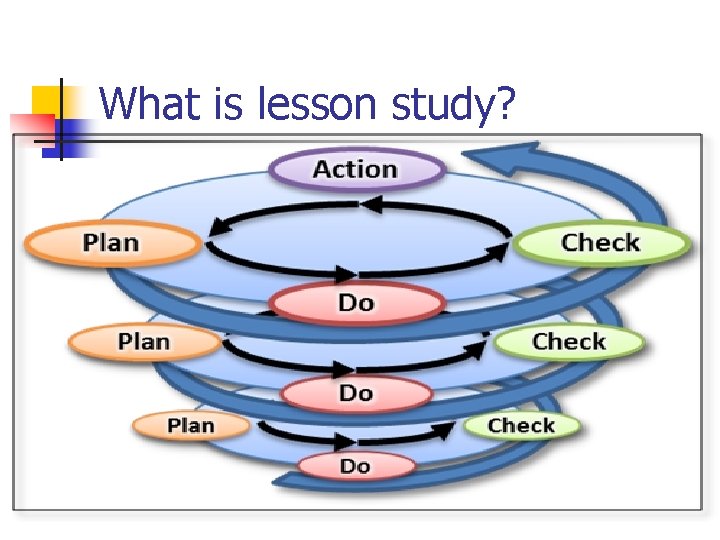 What is lesson study?

Action

Plan

Check

Do

Plan

Check

Do

Plan

Check

Do